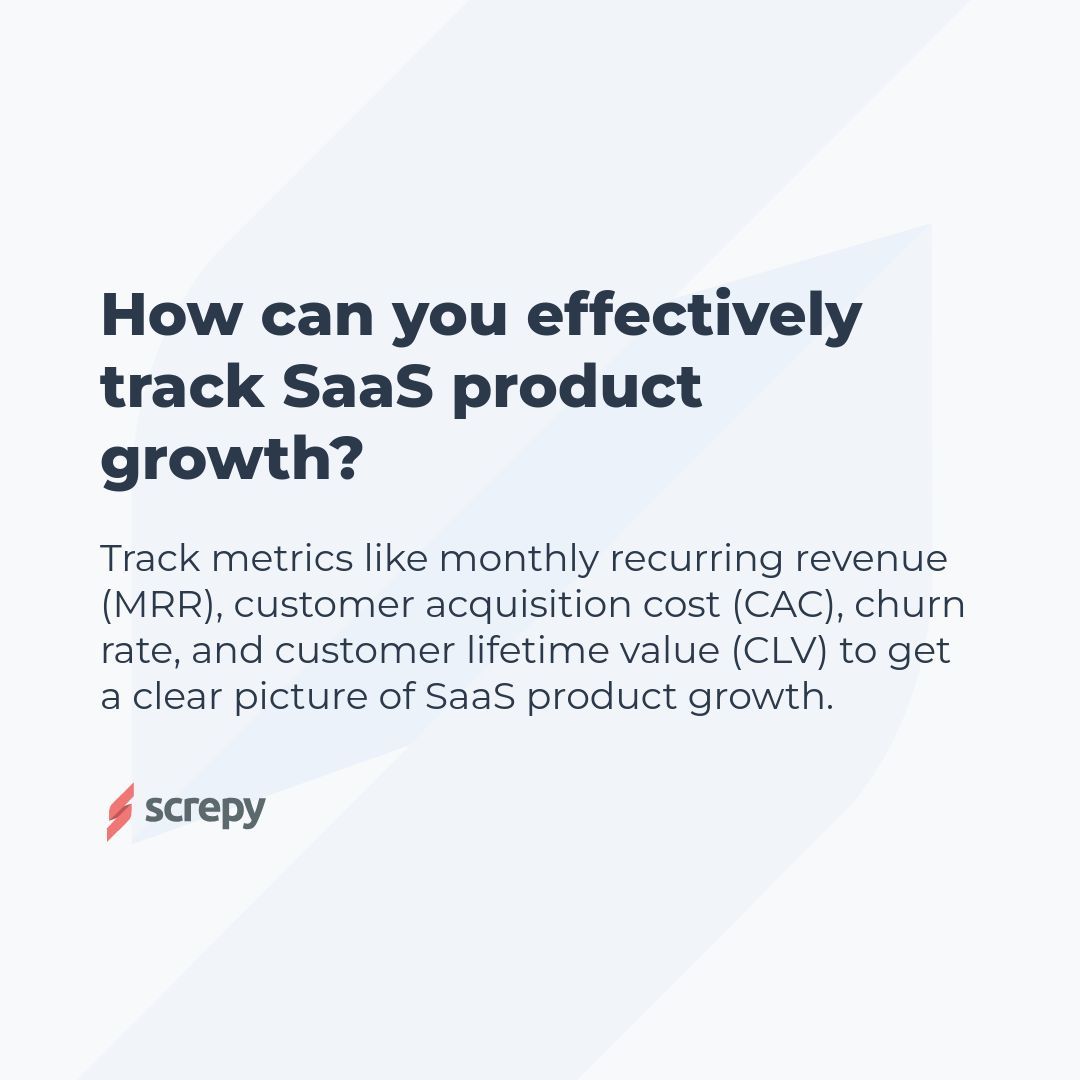 How can you effectively track SaaS product growth?

Track metrics like monthly recurring revenue (MRR), customer acquisition cost (CAC), churn rate, and customer lifetime value (CLV) to get a clear picture of SaaS product growth.

screpy